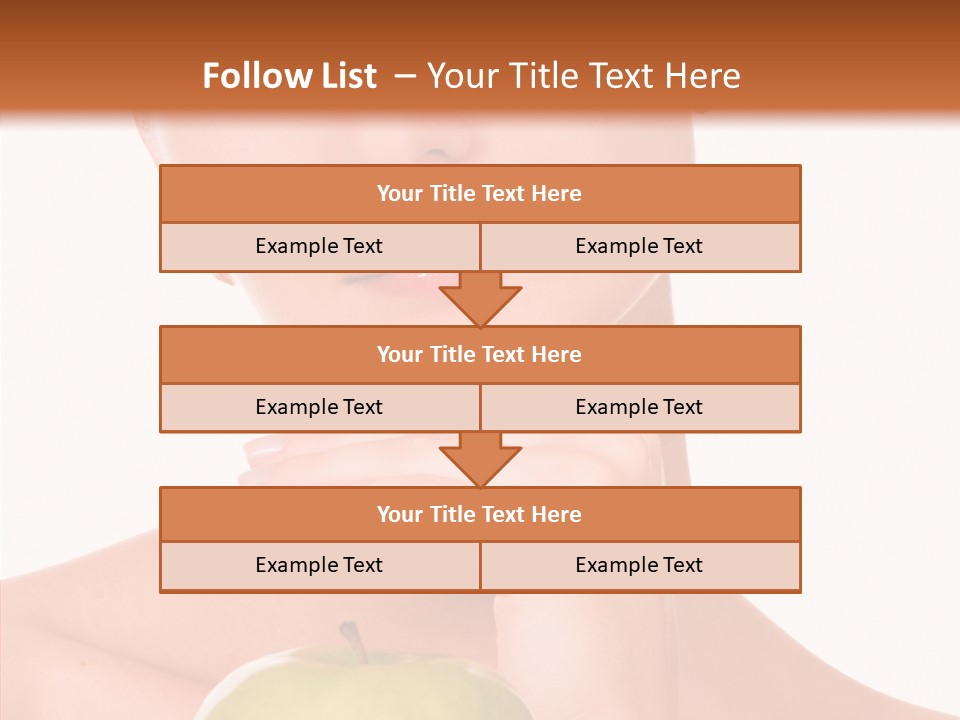 Follow List – Your Title Text Here

Your Title Text Here

Example Text

Example Text

Your Title Text Here

Example Text

Example Text

Your Title Text Here

Example Text

Example Text